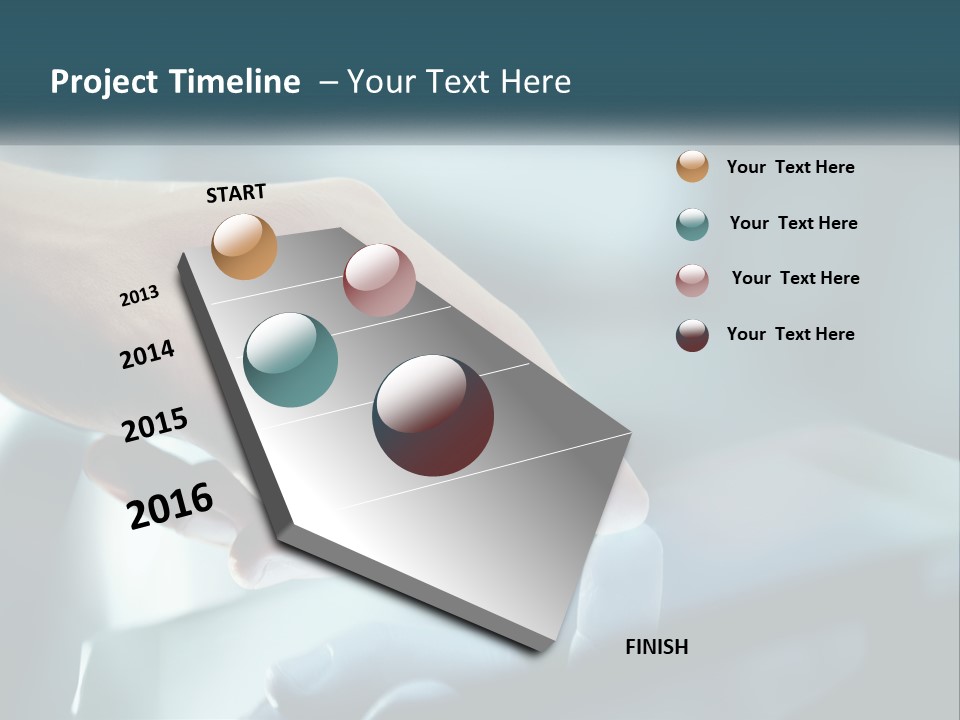 Project Timeline – Your Text Here

START

2013

2014

2015

2016

FINISH

Your Text Here

Your Text Here

Your Text Here

Your Text Here